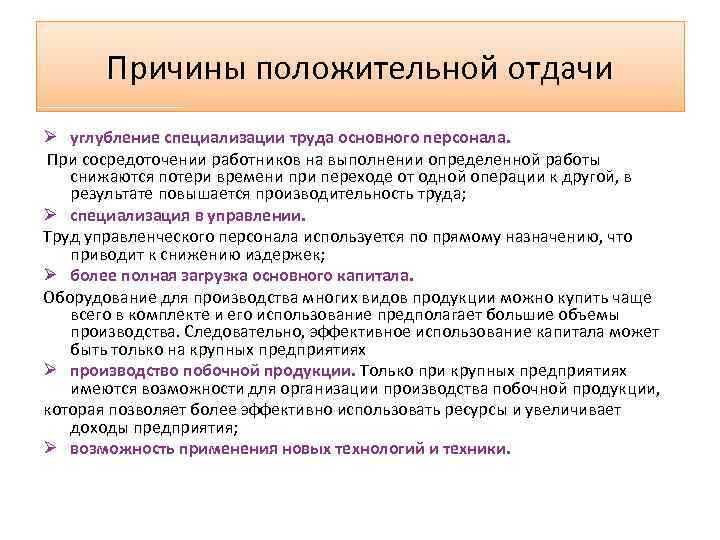 Причины положительной отдачи

➢ углубление специализации труда основного персонала.

При сосредоточении работников на выполнении определенной работы снижаются потери времени при переходе от одной операции к другой, в результате повышается производительность труда;

➢ специализация в управлении.

Труд управленческого персонала используется по прямому назначению, что приводит к снижению издержек;

➢ более полная загрузка основного капитала.

Оборудование для производства многих видов продукции можно купить чаще всего в комплекте и его использование предполагает большие объемы производства. Следовательно, эффективное использование капитала может быть только на крупных предприятиях

➢ производство побочной продукции. Только при крупных предприятиях имеются возможности для организации производства побочной продукции,

которая позволяет более эффективно использовать ресурсы и увеличивает доходы предприятия;

➢ возможность применения новых технологий и техники.